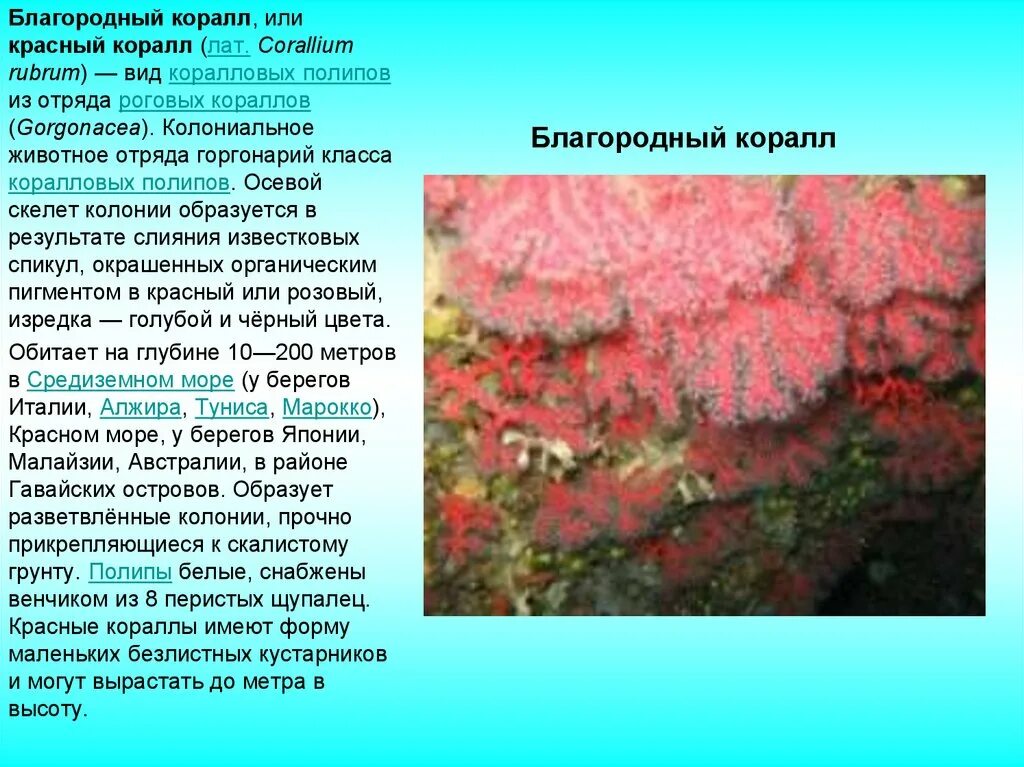 Благородный коралл, или красный коралл (лат. Corallium rubrum) — вид коралловых полипов из отряда роговых кораллов (Gorgonacea). Колониальное животное отряда горгонарий класса коралловых полипов. Осевой скелет колонии образуется в результате слияния известковых спикул, окрашенных органическим пигментом в красный или розовый, изредка — голубой и чёрный цвета.

Обитает на глубине 10—200 метров в Средиземном море (у берегов Италии, Алжира, Туниса, Марокко), Красном море, у берегов Японии, Малайзии, Австралии, в районе Гавайских островов. Образует разветвлённые колонии, прочно прикрепляющиеся к скалистому грунту. Полипы белые, снабжены венчиком из 8 перистых щупалец. Красные кораллы имеют форму маленьких безлистных кустарников и могут вырастать до метра в высоту.

Благородный коралл